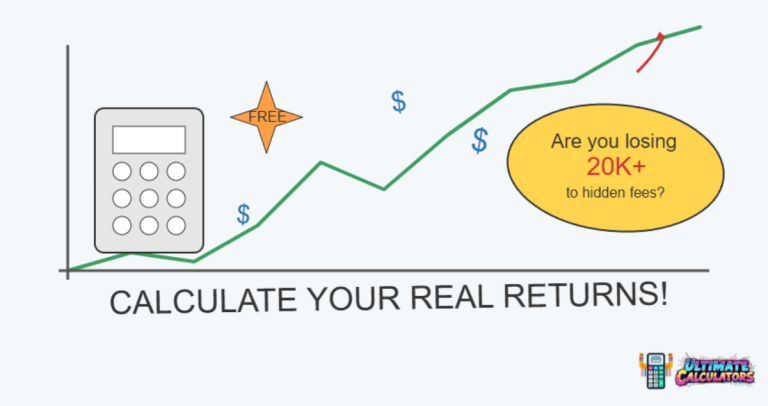 FREE

$

$

$

Are you losing
20K+
to hidden fees?

CALCULATE YOUR REAL RETURNS!

ULTIMATE CALCULATORS